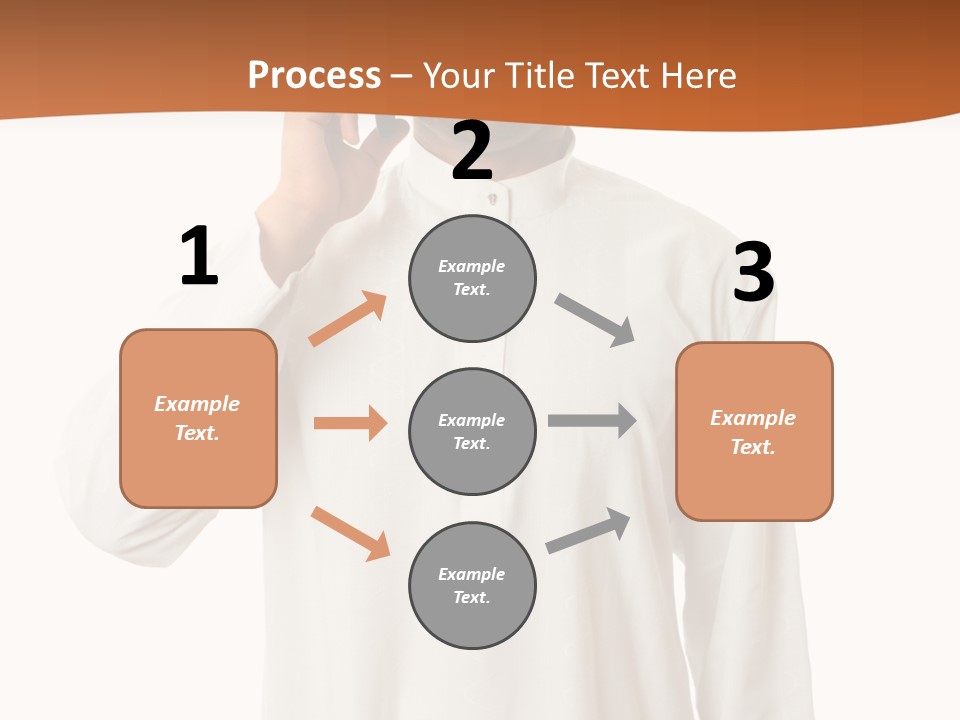 Process – Your Title Text Here

1

Example Text.

2

Example Text.

Example Text.

Example Text.

3

Example Text.